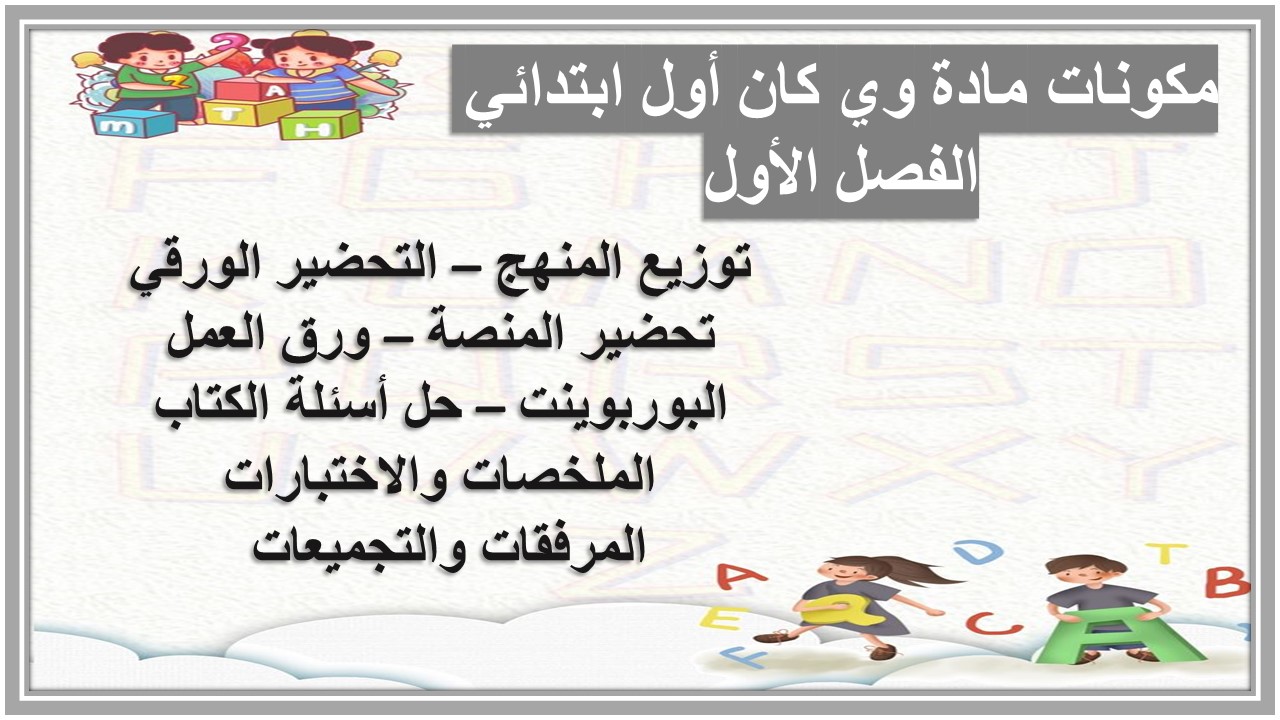 مكونات مادة وي كان أول ابتدائي
الفصل الأول

توزيع المنهج – التحضير الورقي
تحضير المنصة – ورق العمل
البوربوينت – حل أسئلة الكتاب
الملخصات والاختبارات
المرفقات والتجميعات